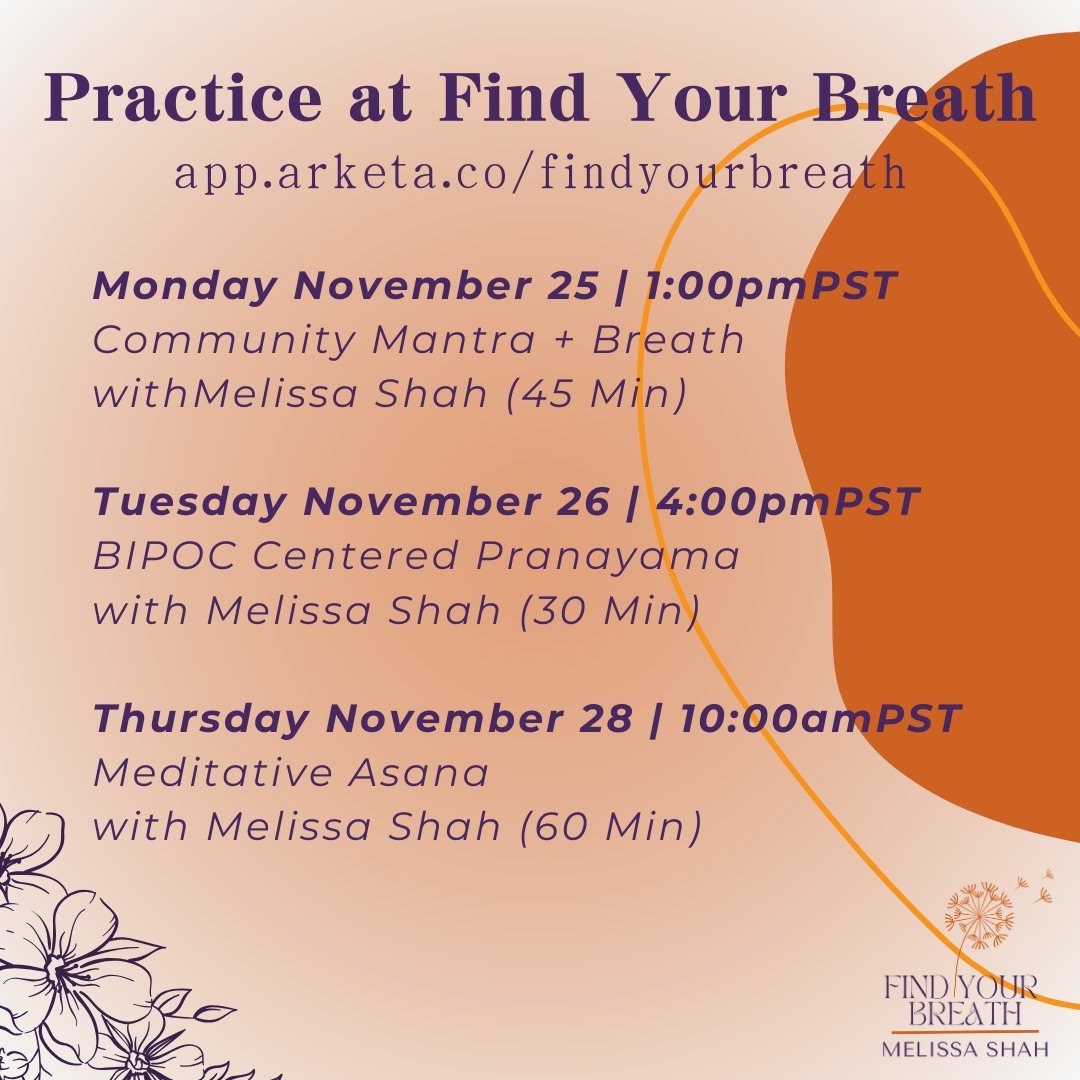 Practice at Find Your Breath
app.arketa.co/findyourbreath

Monday November 25 | 1:00pmPST
Community Mantra + Breath
withMelissa Shah (45 Min)

Tuesday November 26 | 4:00pmPST
BIPOC Centered Pranayama
with Melissa Shah (30 Min)

Thursday November 28 | 10:00amPST
Meditative Asana
with Melissa Shah (60 Min)

FIND YOUR BREATH
MELISSA SHAH